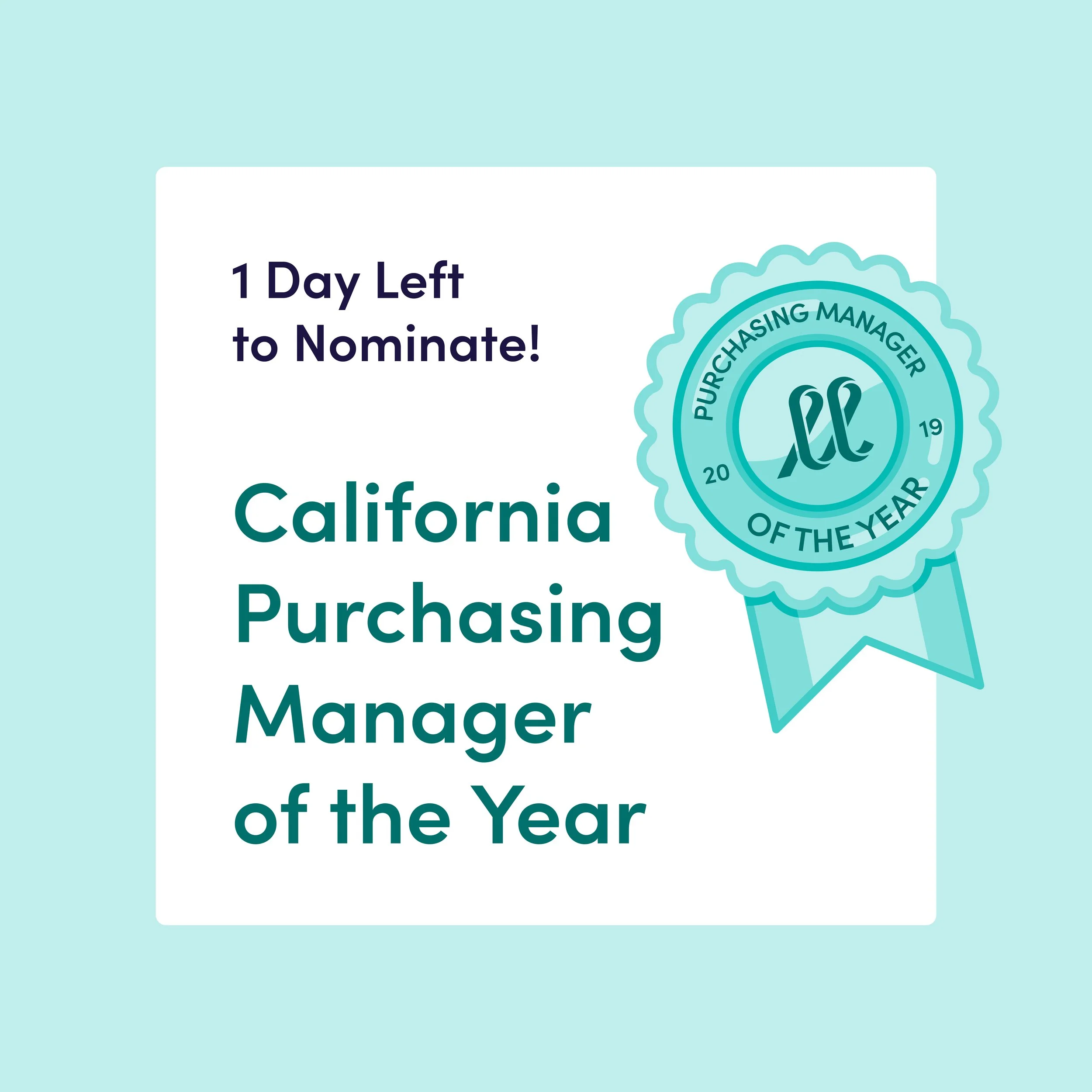 1 Day Left to Nominate!

California Purchasing Manager of the Year

PURCHASING MANAGER
20 19
OF THE YEAR